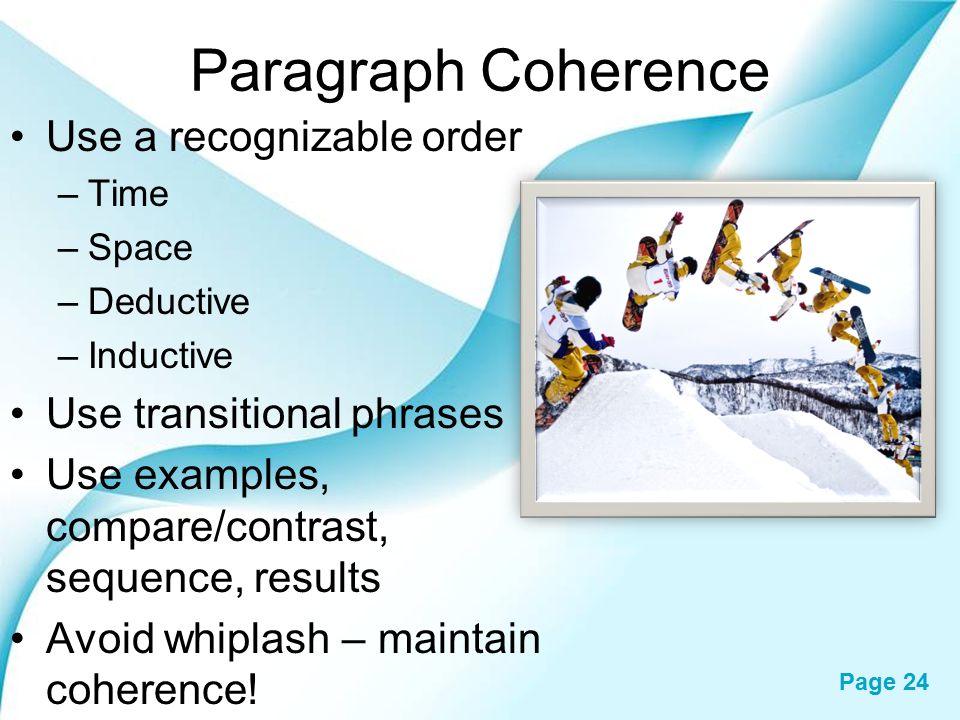 Paragraph Coherence

• Use a recognizable order
– Time
– Space
– Deductive
– Inductive
• Use transitional phrases
• Use examples, compare/contrast, sequence, results
• Avoid whiplash – maintain coherence!

Page 24